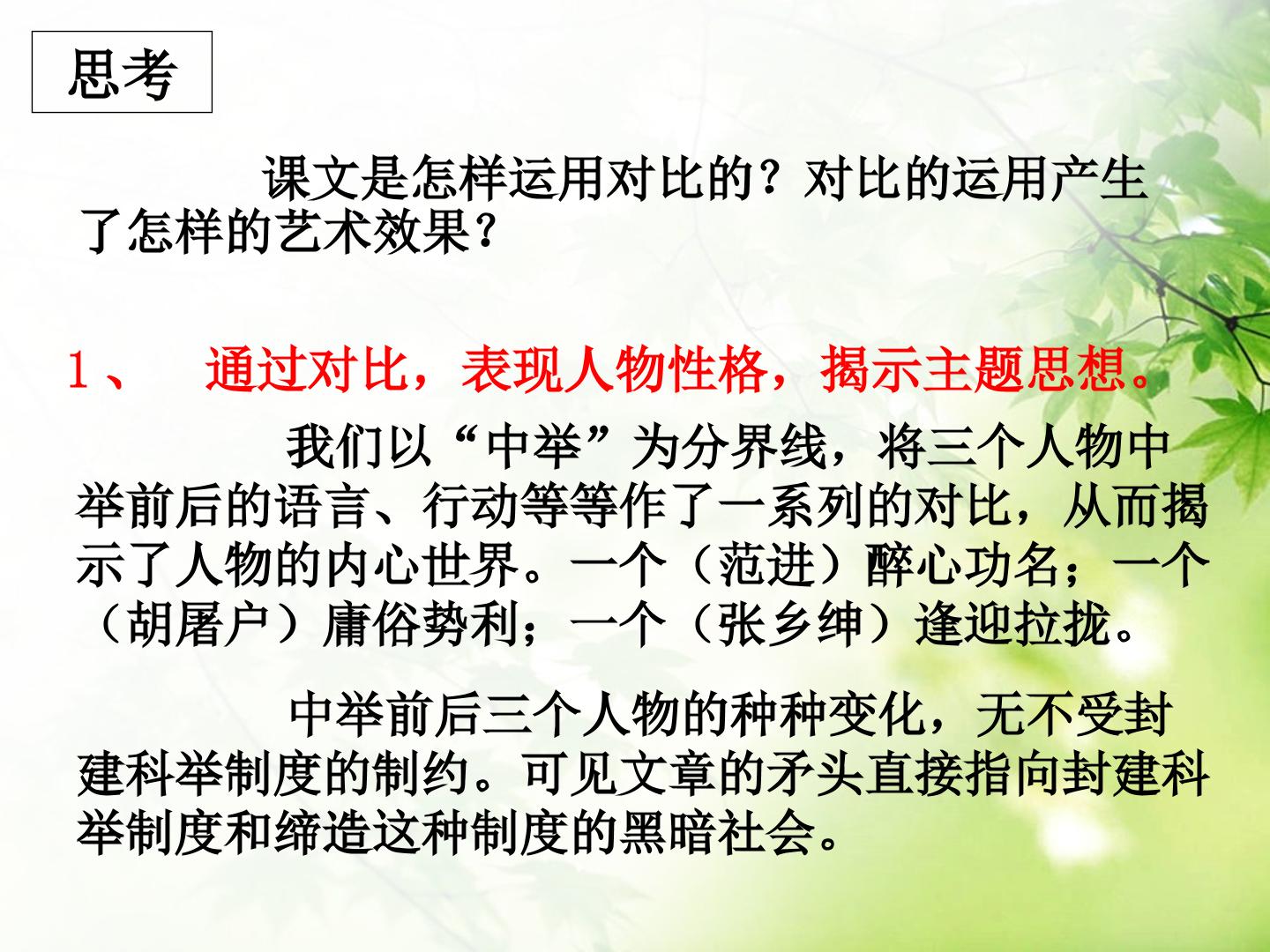 思考

课文是怎样运用对比的？对比的运用产生了怎样的艺术效果？

1、 通过对比，表现人物性格，揭示主题思想。

我们以“中举”为分界线，将三个人物中举前后的语言、行动等等作了一系列的对比，从而揭示了人物的内心世界。一个（范进）醉心功名；一个（胡屠户）庸俗势利；一个（张乡绅）逢迎拉拢。

中举前后三个人物的种种变化，无不受封建科举制度的制约。可见文章的矛头直接指向封建科举制度和缔造这种制度的黑暗社会。